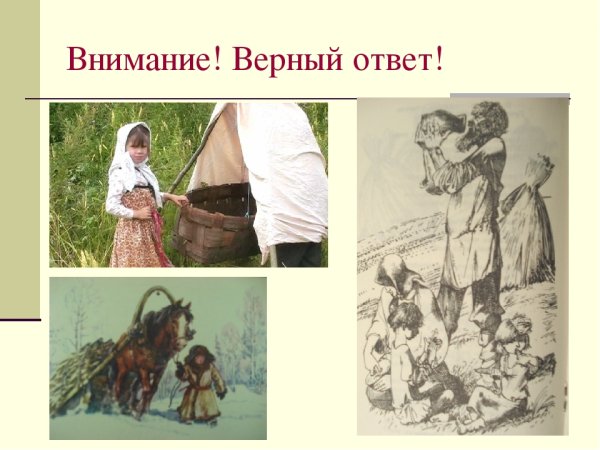 Внимание! Верный ответ!